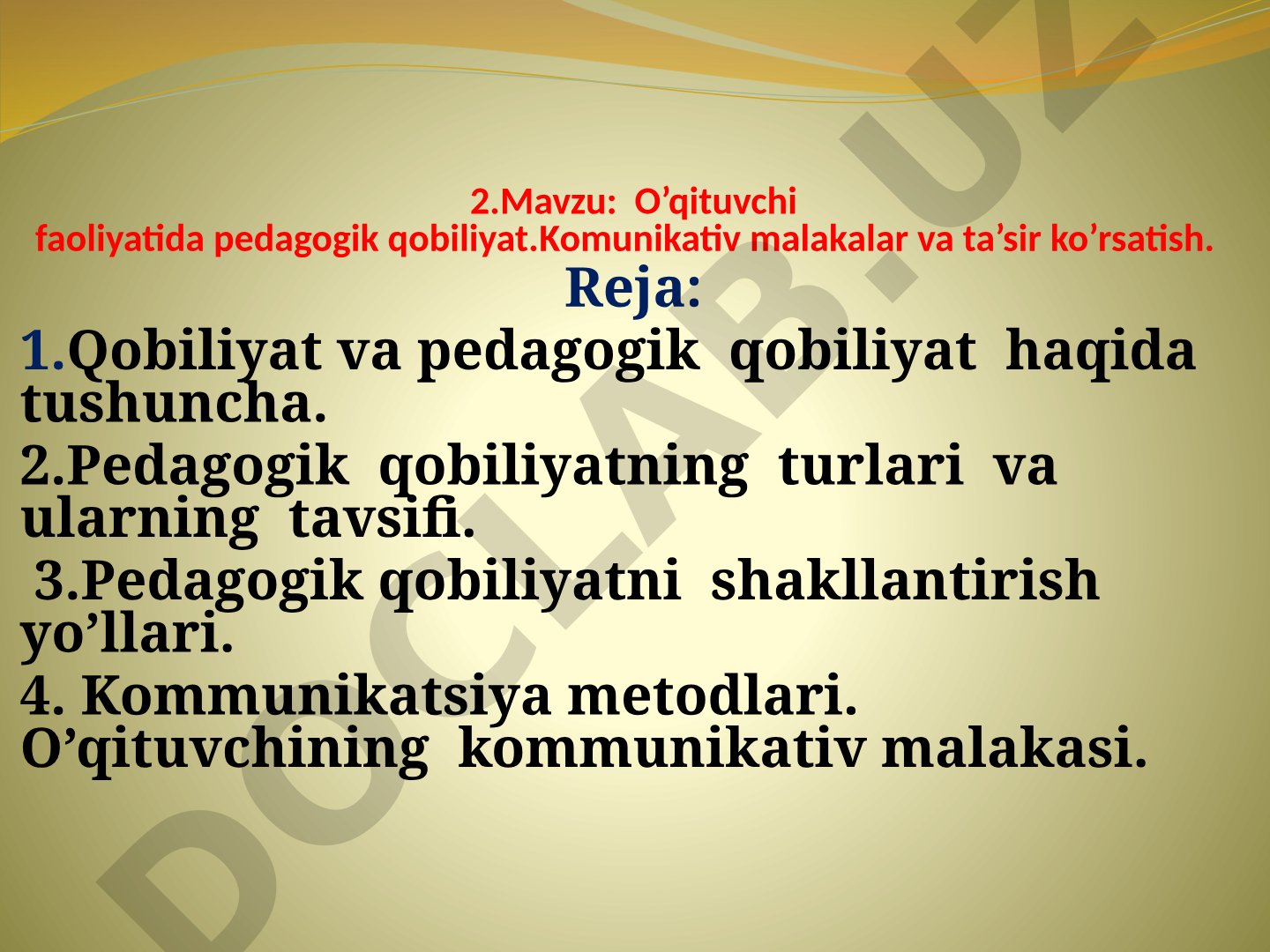 2.Mavzu: O’qituvchi faoliyatida pedagogik qobiliyat.Komunikativ malakalar va ta’sir ko’rsatish.

Reja:

1.Qobiliyat va pedagogik qobiliyat haqida tushuncha.

2.Pedagogik qobiliyatning turlari va ularning tavsifi.

3.Pedagogik qobiliyatni shakllantirish yo’llari.

4. Kommunikatsiya metodlari. O’qituvchining kommunikativ malakasi.

DOCLAB.UZ